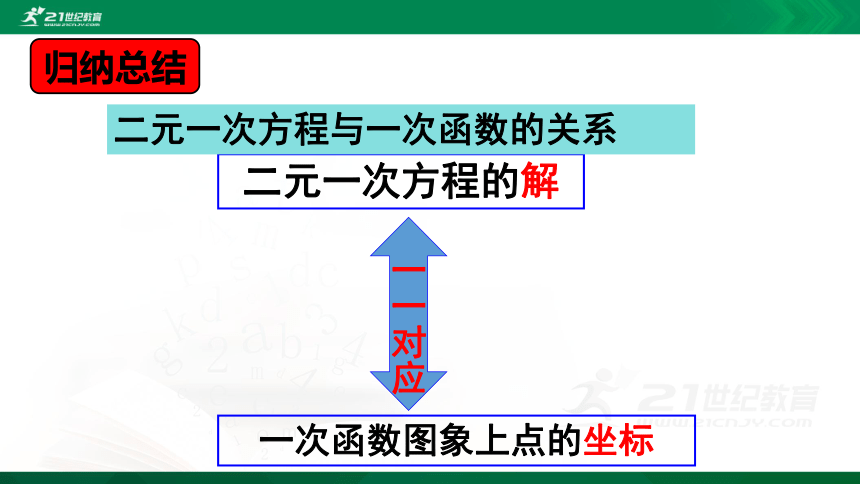 21世纪教育
www.21cnjy.com

归纳总结

二元一次方程与一次函数的关系

二元一次方程的解

一一对应

一次函数图象上点的坐标

21世纪教育
www.21cnjy.com